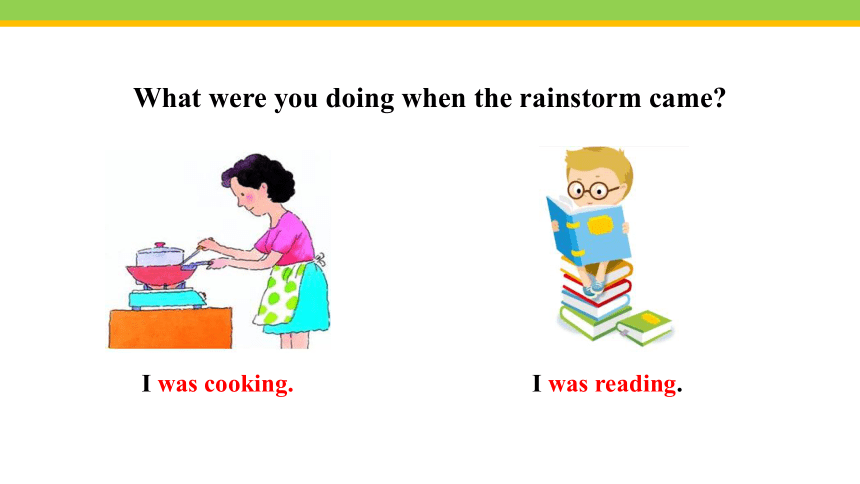 What were you doing when the rainstorm came?

I was cooking.

I was reading.